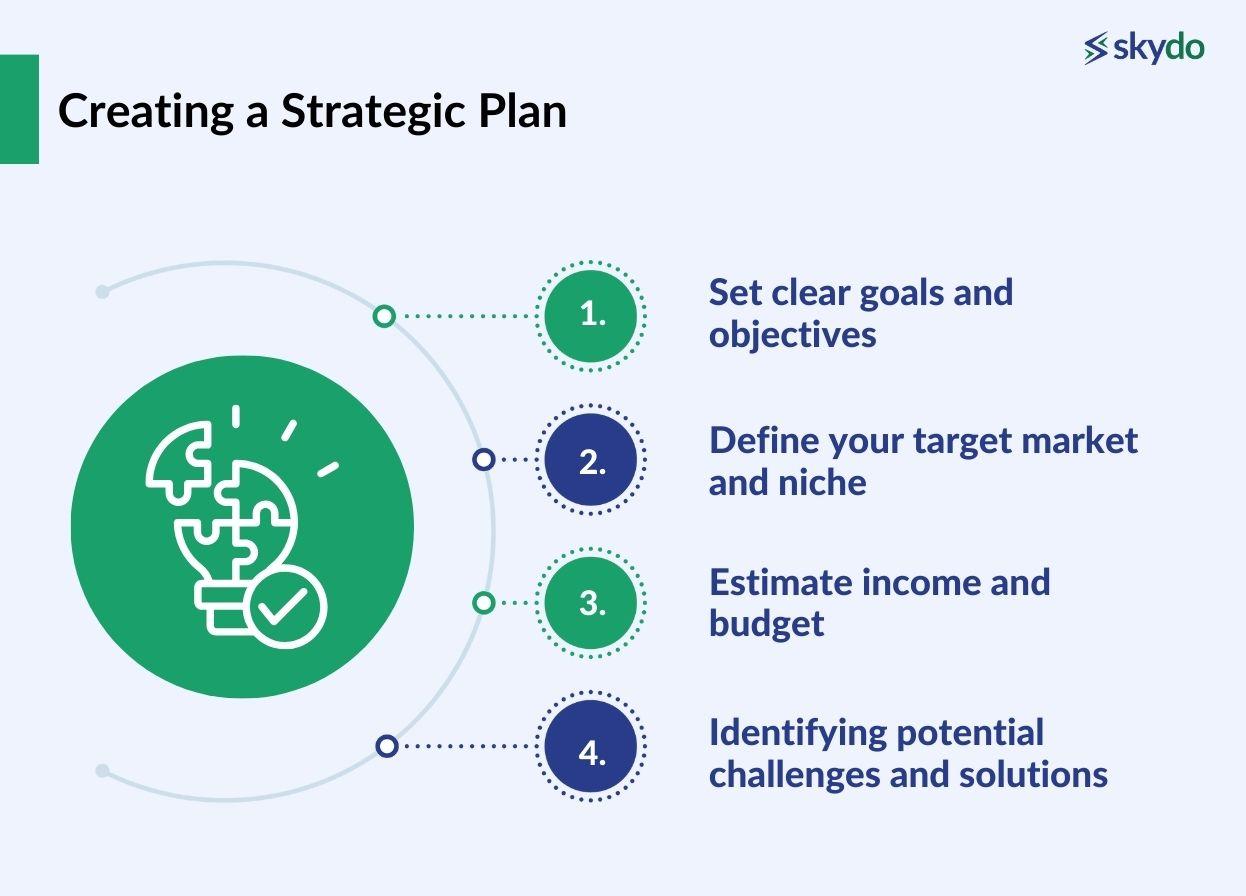 skydo

Creating a Strategic Plan

1. Set clear goals and objectives

2. Define your target market and niche

3. Estimate income and budget

4. Identifying potential challenges and solutions